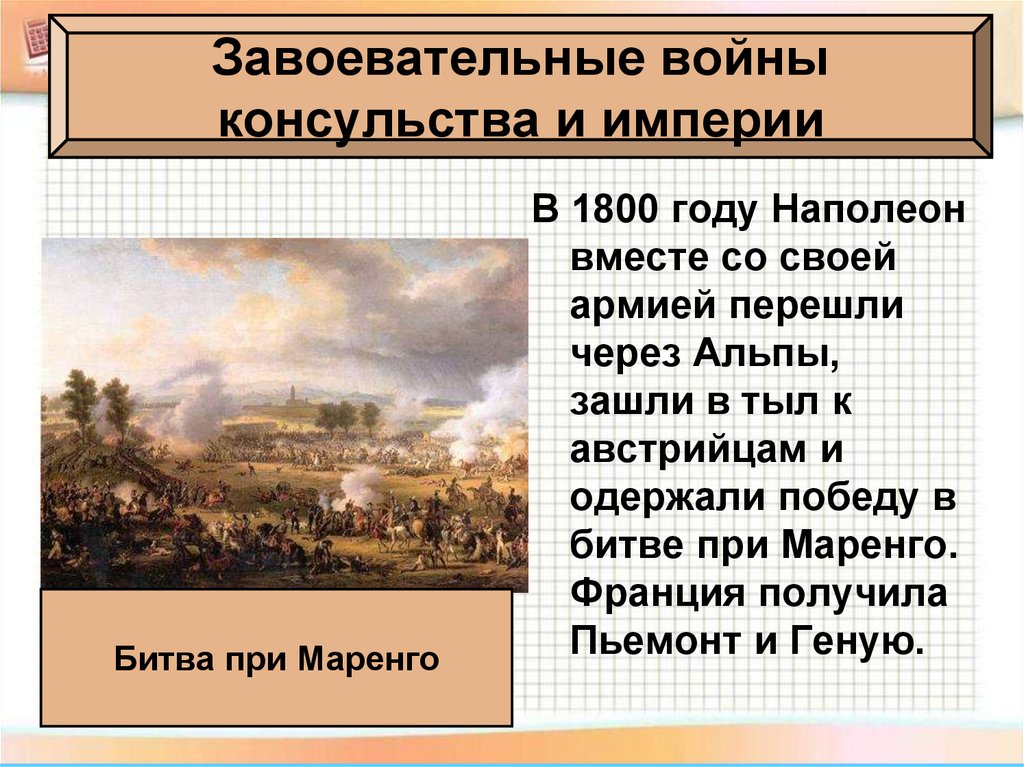 Завоевательные войны консульства и империи

В 1800 году Наполеон вместе со своей армией перешли через Альпы, зашли в тыл к австрийцам и одержали победу в битве при Маренго. Франция получила Пьемонт и Геную.

Битва при Маренго